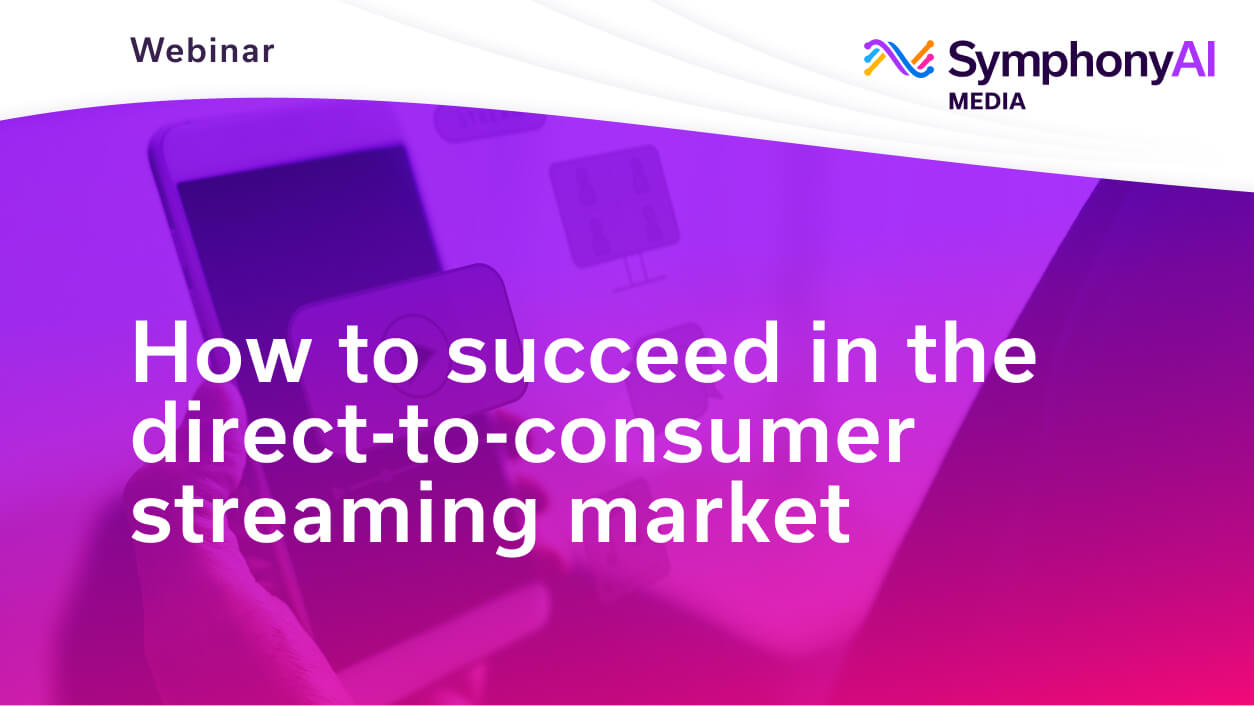 Webinar

SymphonyAI
MEDIA

How to succeed in the direct-to-consumer streaming market